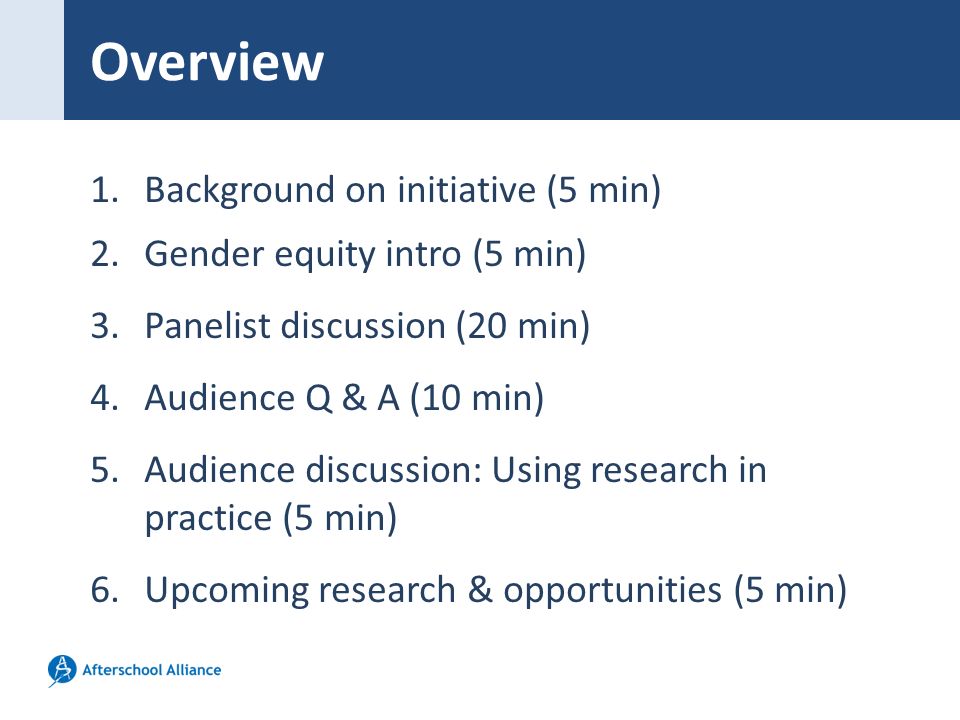 Overview

1. Background on initiative (5 min)
2. Gender equity intro (5 min)
3. Panelist discussion (20 min)
4. Audience Q & A (10 min)
5. Audience discussion: Using research in practice (5 min)
6. Upcoming research & opportunities (5 min)

Afterschool Alliance